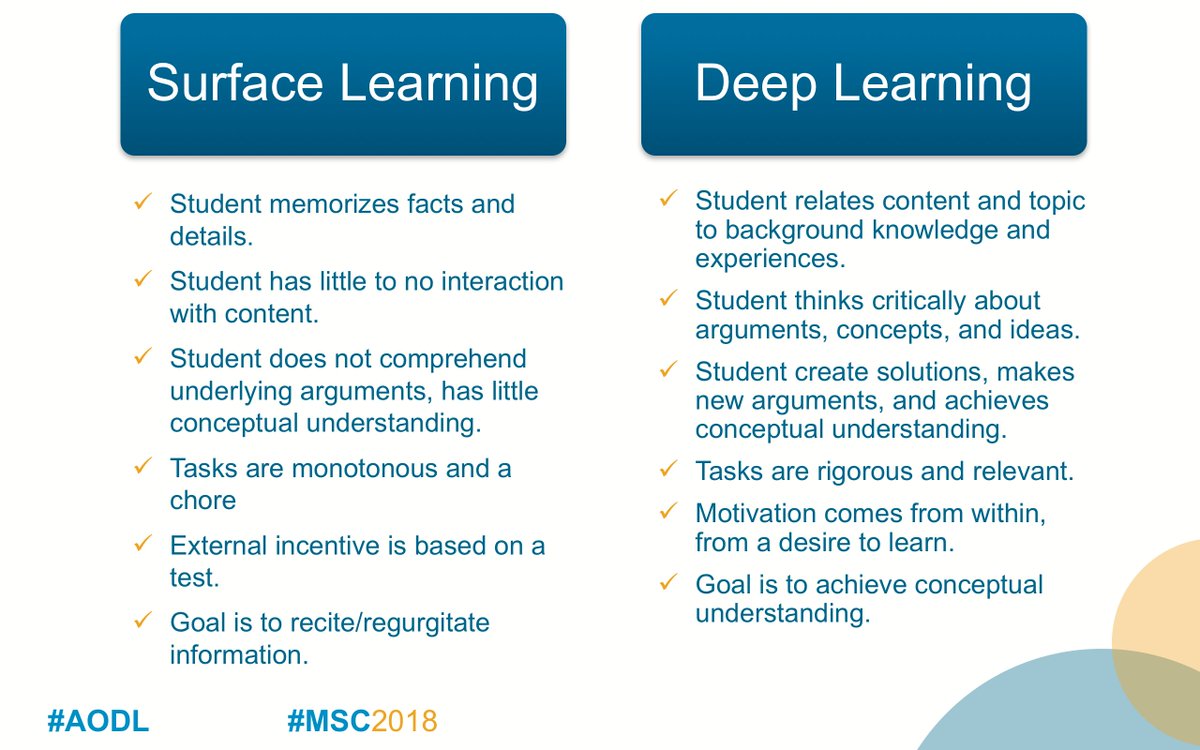 Surface Learning

✓ Student memorizes facts and details.
✓ Student has little to no interaction with content.
✓ Student does not comprehend underlying arguments, has little conceptual understanding.
✓ Tasks are monotonous and a chore
✓ External incentive is based on a test.
✓ Goal is to recite/regurgitate information.

Deep Learning

✓ Student relates content and topic to background knowledge and experiences.
✓ Student thinks critically about arguments, concepts, and ideas.
✓ Student create solutions, makes new arguments, and achieves conceptual understanding.
✓ Tasks are rigorous and relevant.
✓ Motivation comes from within, from a desire to learn.
✓ Goal is to achieve conceptual understanding.

#AODL #MSC2018